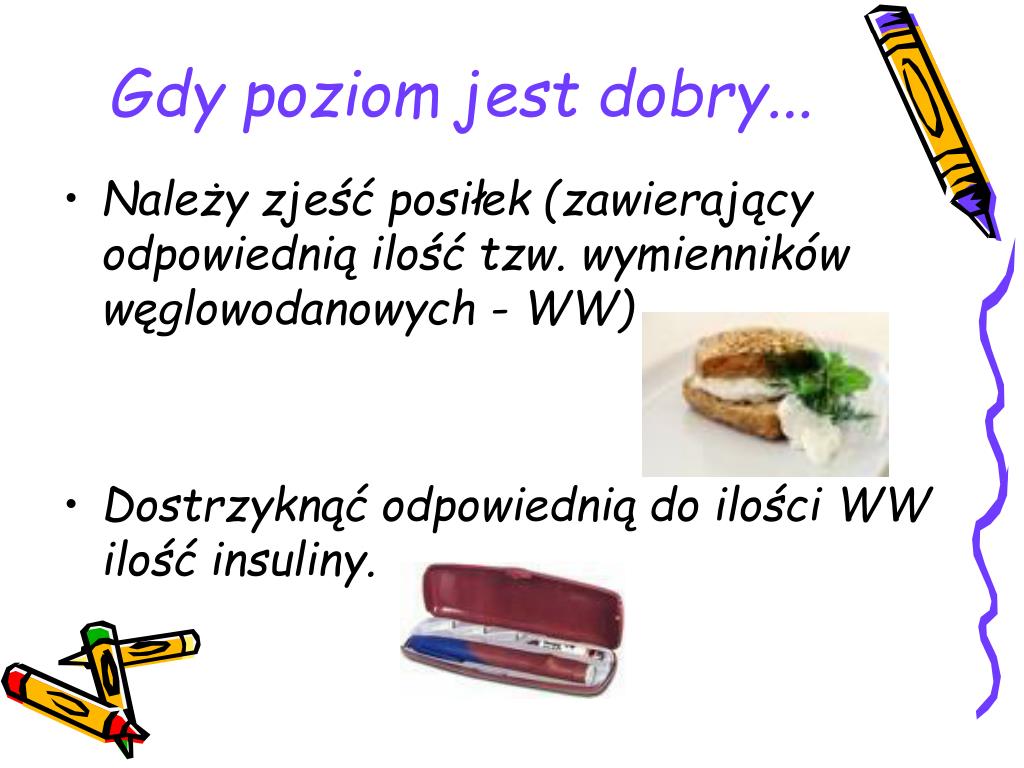 Gdy poziom jest dobry...

• Należy zjeść posiłek (zawierający odpowiednią ilość tzw. wymienników węglowodanowych - WW)

• Dostrzyknąć odpowiednią do ilości WW ilość insuliny.